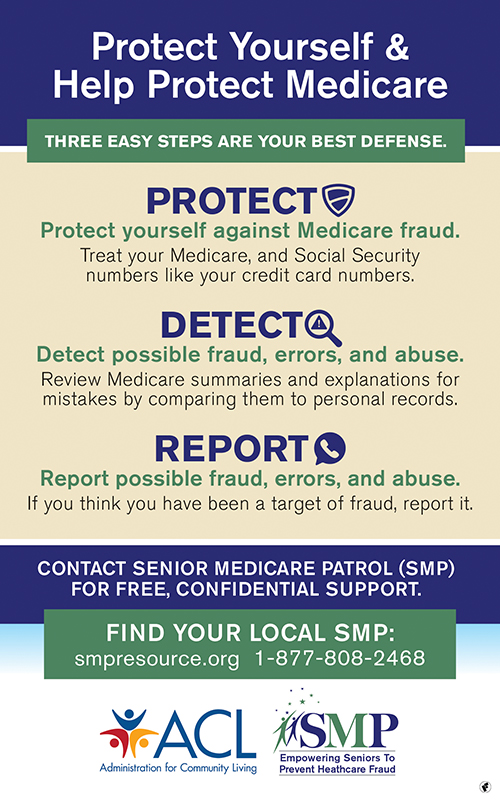 Protect Yourself & Help Protect Medicare

THREE EASY STEPS ARE YOUR BEST DEFENSE.

PROTECT

Protect yourself against Medicare fraud.

Treat your Medicare, and Social Security numbers like your credit card numbers.

DETECT

Detect possible fraud, errors, and abuse.

Review Medicare summaries and explanations for mistakes by comparing them to personal records.

REPORT

Report possible fraud, errors, and abuse.

If you think you have been a target of fraud, report it.

CONTACT SENIOR MEDICARE PATROL (SMP) FOR FREE, CONFIDENTIAL SUPPORT.

FIND YOUR LOCAL SMP:
smpresource.org 1-877-808-2468

ACL
Administration for Community Living

SMP
Empowering Seniors To Prevent Heathcare Fraud